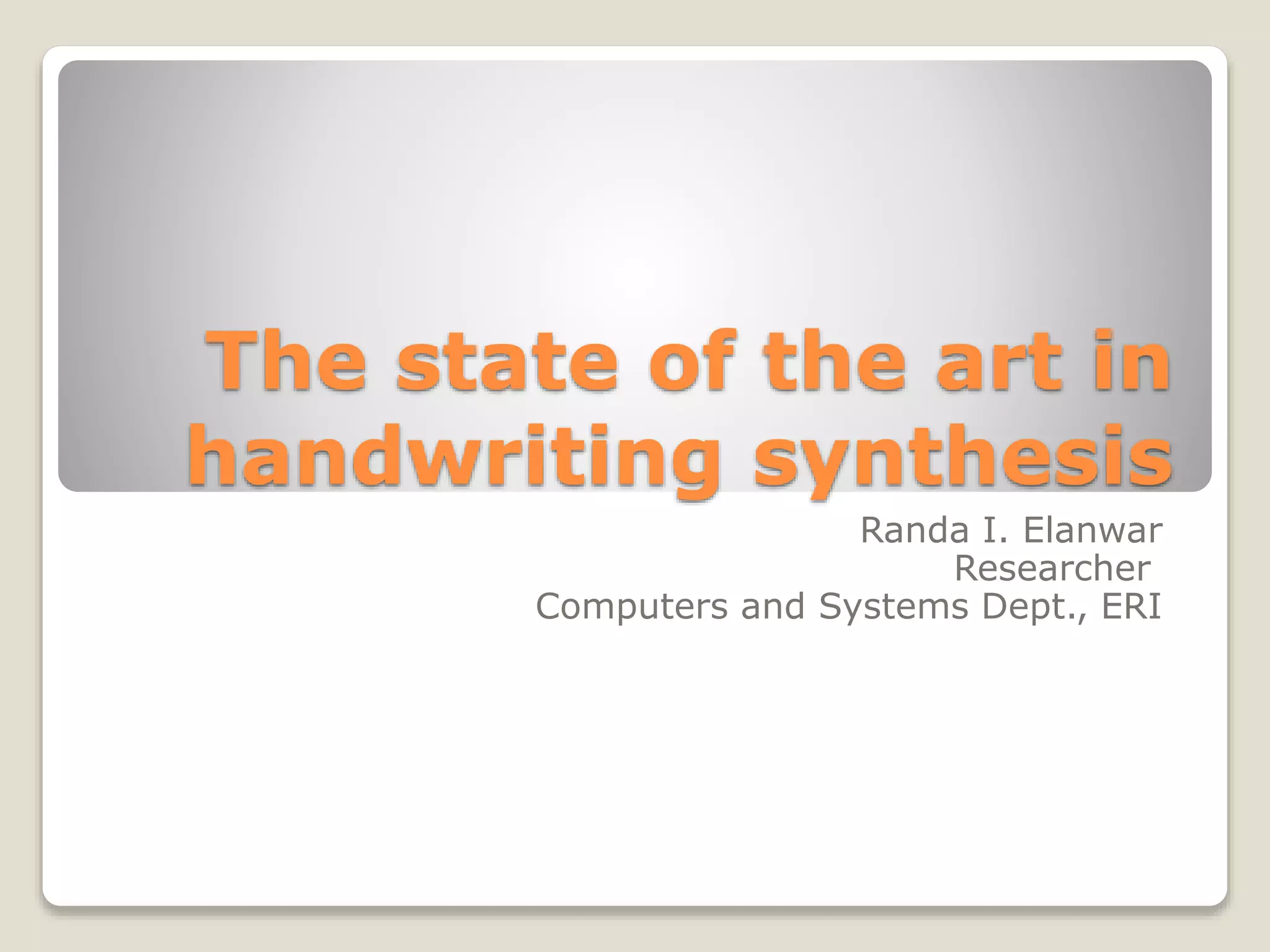 The state of the art in handwriting synthesis

Randa I. Elanwar
Researcher
Computers and Systems Dept., ERI